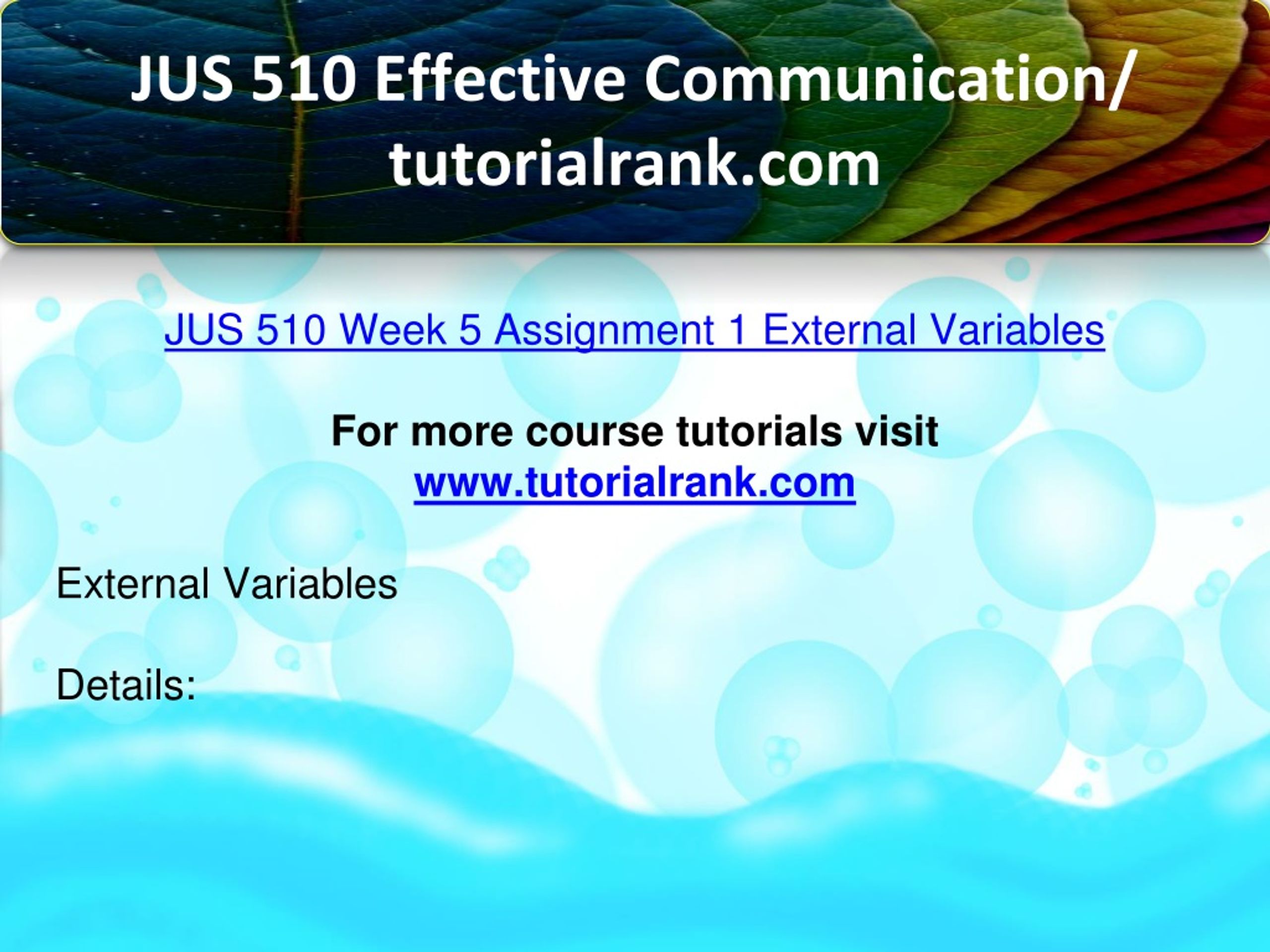 JUS 510 Effective Communication/ tutorialrank.com

JUS 510 Week 5 Assignment 1 External Variables

For more course tutorials visit
www.tutorialrank.com

External Variables

Details: